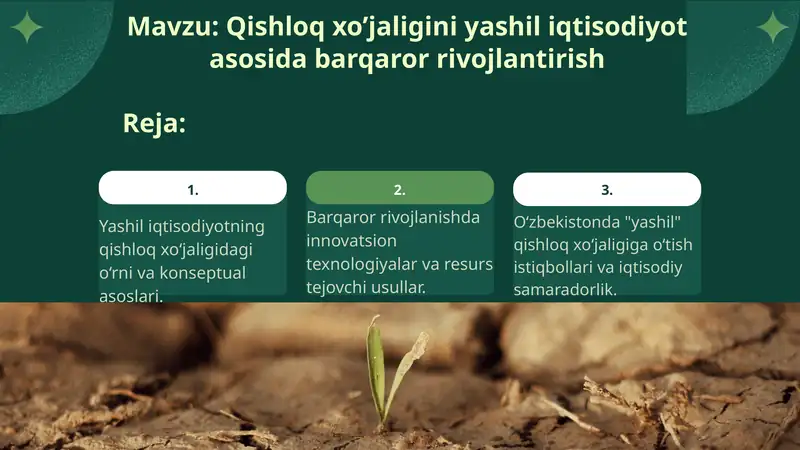 Mavzu: Qishloq xo’jaligini yashil iqtisodiyot asosida barqaror rivojlantirish

Reja:

1.

Yashil iqtisodiyotning qishloq xo‘jaligidagi o‘rni va konseptual asoslari.

2.

Barqaror rivojlanishda innovatsion texnologiyalar va resurs tejovchi usullar.

3.

O‘zbekistonda "yashil" qishloq xo‘jaligiga o‘tish istiqbollari va iqtisodiy samaradorlik.